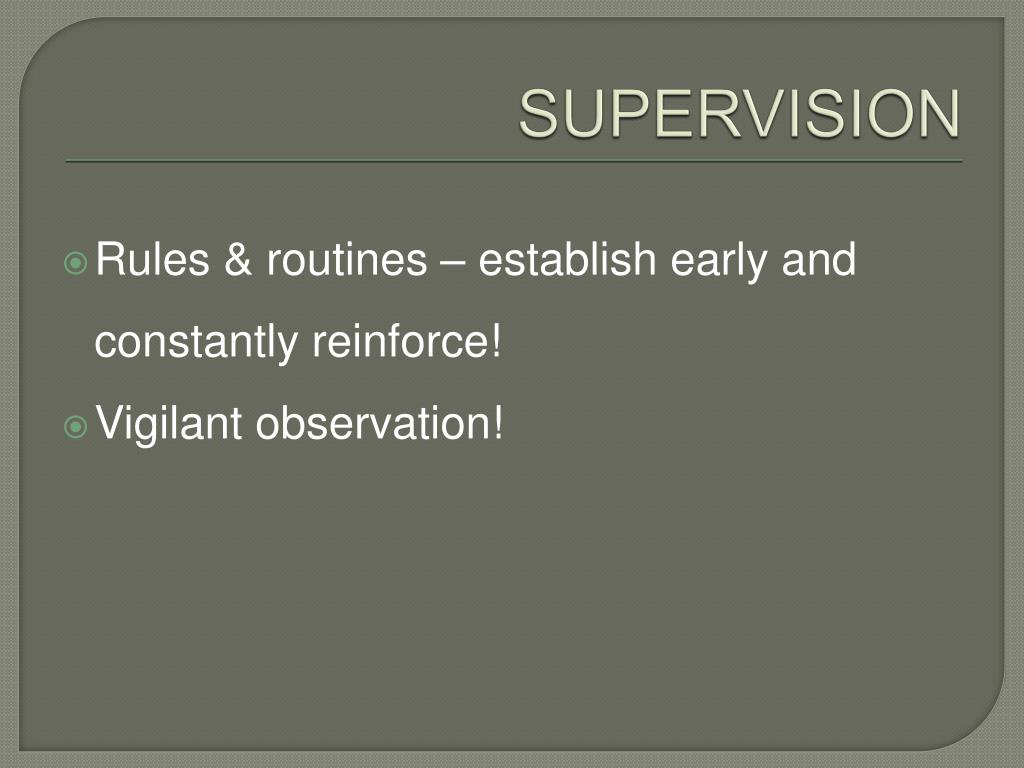 SUPERVISION

Rules & routines – establish early and constantly reinforce!

Vigilant observation!